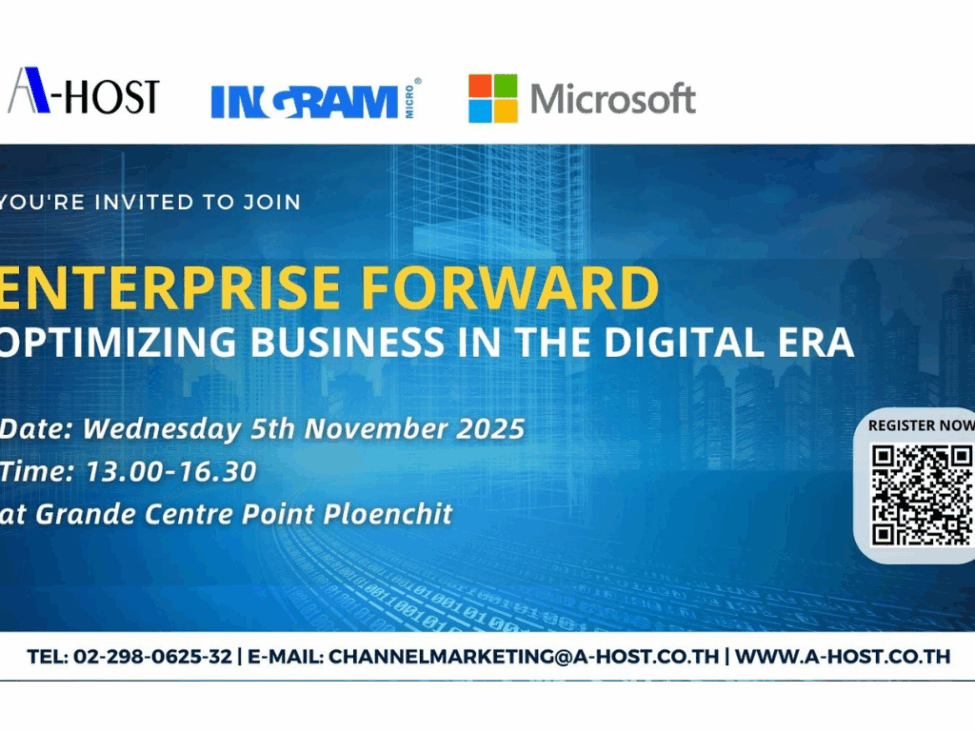 A-HOST

INGRAM MICRO®

Microsoft

YOU'RE INVITED TO JOIN

ENTERPRISE FORWARD

OPTIMIZING BUSINESS IN THE DIGITAL ERA

Date: Wednesday 5th November 2025

Time: 13.00-16.30

at Grande Centre Point Ploenchit

REGISTER NOW

TEL: 02-298-0625-32 | E-MAIL: CHANNELMARKETING@A-HOST.CO.TH | WWW.A-HOST.CO.TH